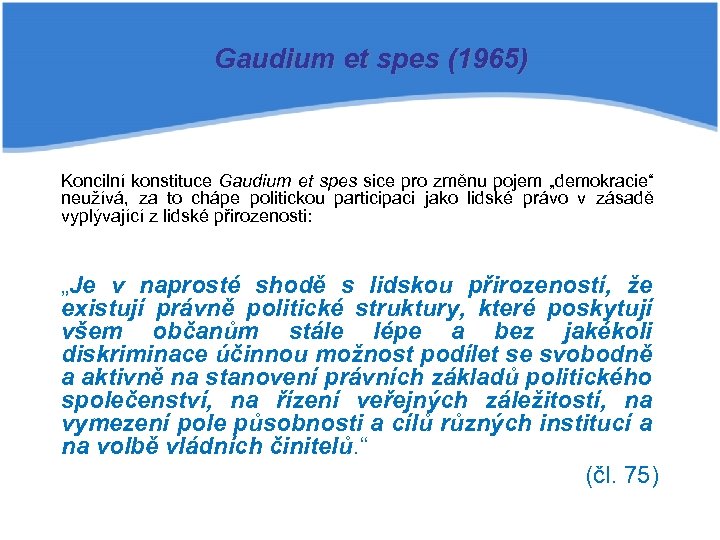 Gaudium et spes (1965)

Koncilní konstituce Gaudium et spes sice pro změnu pojem „demokracie“ neužívá, za to chápe politickou participaci jako lidské právo v zásadě vyplývající z lidské přirozenosti:

„Je v naprosté shodě s lidskou přirozeností, že existují právně politické struktury, které poskytují všem občanům stále lépe a bez jakékoli diskriminace účinnou možnost podílet se svobodně a aktivně na stanovení právních základů politického společenství, na řízení veřejných záležitostí, na vymezení pole působnosti a cílů různých institucí a na volbě vládních činitelů.“

(čl. 75)